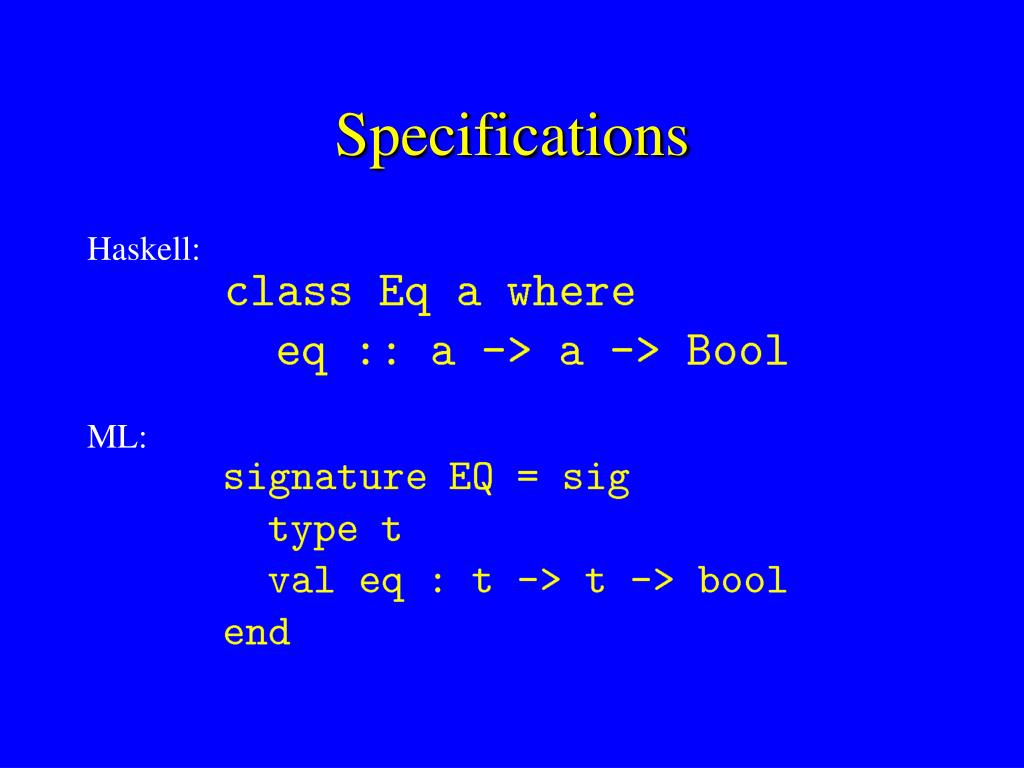 Specifications

Haskell:

class Eq a where
  eq :: a -> a -> Bool

ML:

signature EQ = sig
  type t
  val eq : t -> t -> bool
end